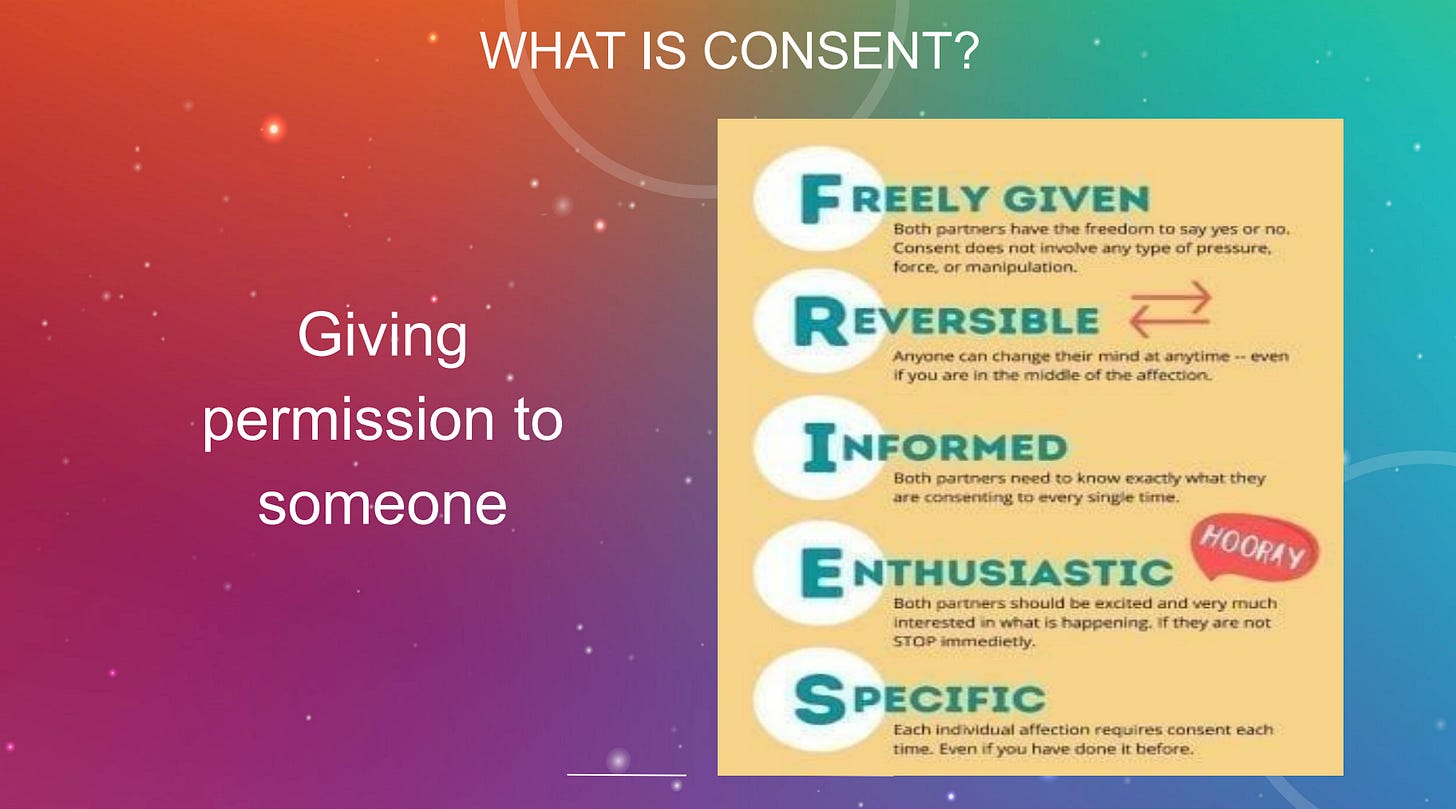 WHAT IS CONSENT?

Giving permission to someone

FREELY GIVEN
Both partners have the freedom to say yes or no. Consent does not involve any type of pressure, force, or manipulation.

REVERSIBLE
Anyone can change their mind at anytime -- even if you are in the middle of the affection.

INFORMED
Both partners need to know exactly what they are consenting to every single time.

ENTHUSIASTIC
HOORAY
Both partners should be excited and very much interested in what is happening. If they are not STOP immedietly.

SPECIFIC
Each individual affection requires consent each time. Even if you have done it before.